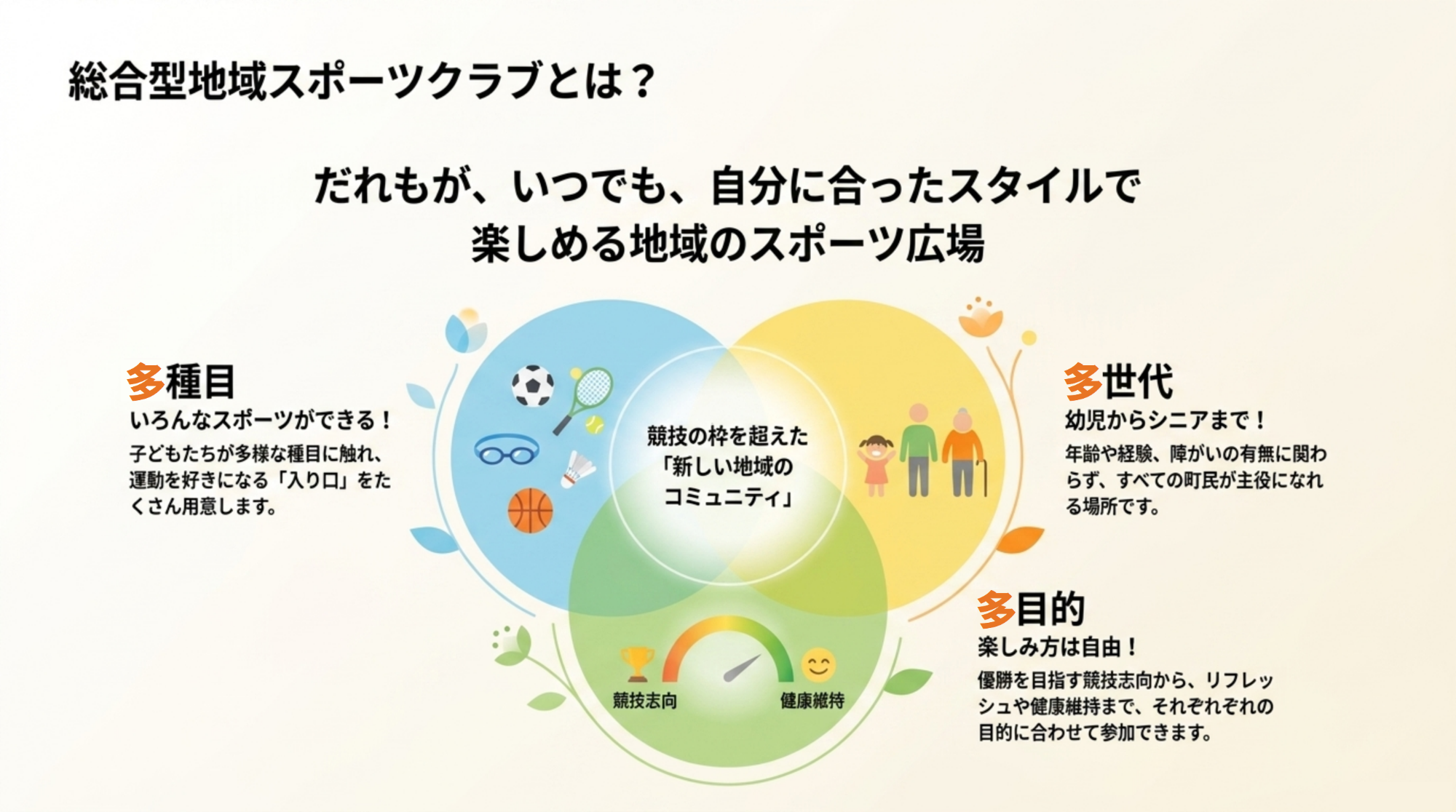 総合型地域スポーツクラブとは？

だれもが、いつでも、自分に合ったスタイルで
楽しめる地域のスポーツ広場

多種目
いろんなスポーツができる！
子どもたちが多様な種目に触れ、運動を好きになる「入り口」をたくさん用意します。

競技の枠を超えた
「新しい地域の
コミュニティ」

多世代
幼児からシニアまで！
年齢や経験、障がいの有無に関わらず、すべての町民が主役になれる場所です。

競技志向
健康維持

多目的
楽しみ方は自由！
優勝を目指す競技志向から、リフレッシュや健康維持まで、それぞれぞれの目的に合わせて参加できます。